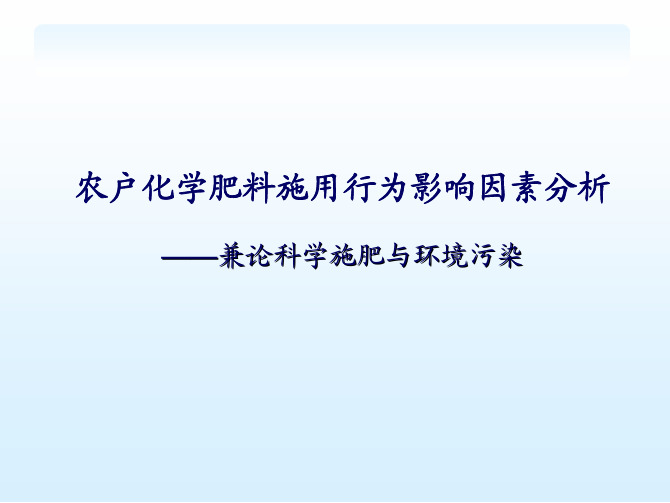 农户化学肥料施用行为影响因素分析

——兼论科学施肥与环境污染